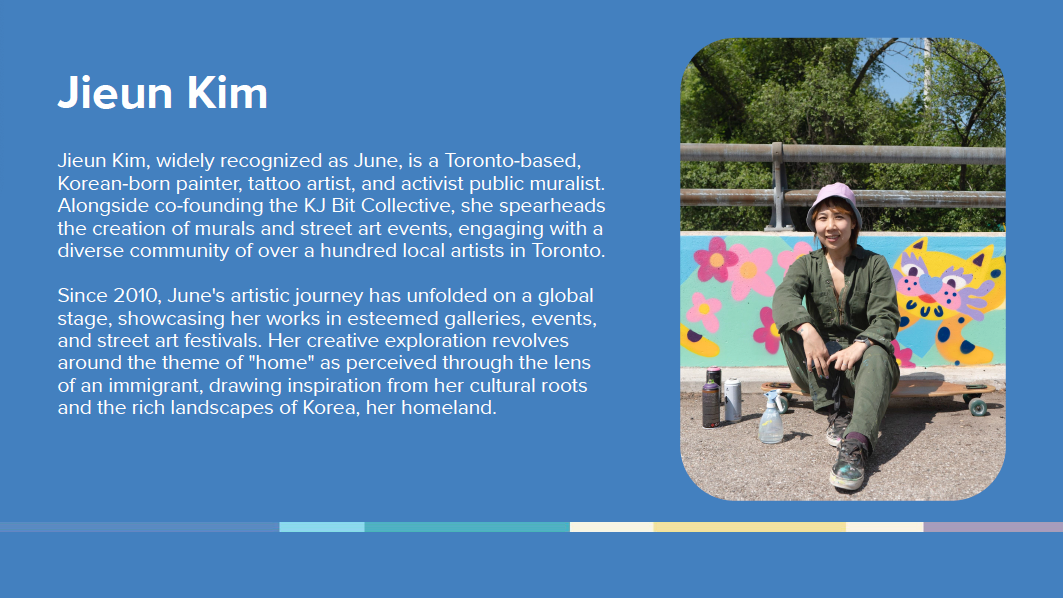 Jieun Kim

Jieun Kim, widely recognized as June, is a Toronto-based, Korean-born painter, tattoo artist, and activist public muralist. Alongside co-founding the KJ Bit Collective, she spearheads the creation of murals and street art events, engaging with a diverse community of over a hundred local artists in Toronto.

Since 2010, June's artistic journey has unfolded on a global stage, showcasing her works in esteemed galleries, events, and street art festivals. Her creative exploration revolves around the theme of "home" as perceived through the lens of an immigrant, drawing inspiration from her cultural roots and the rich landscapes of Korea, her homeland.